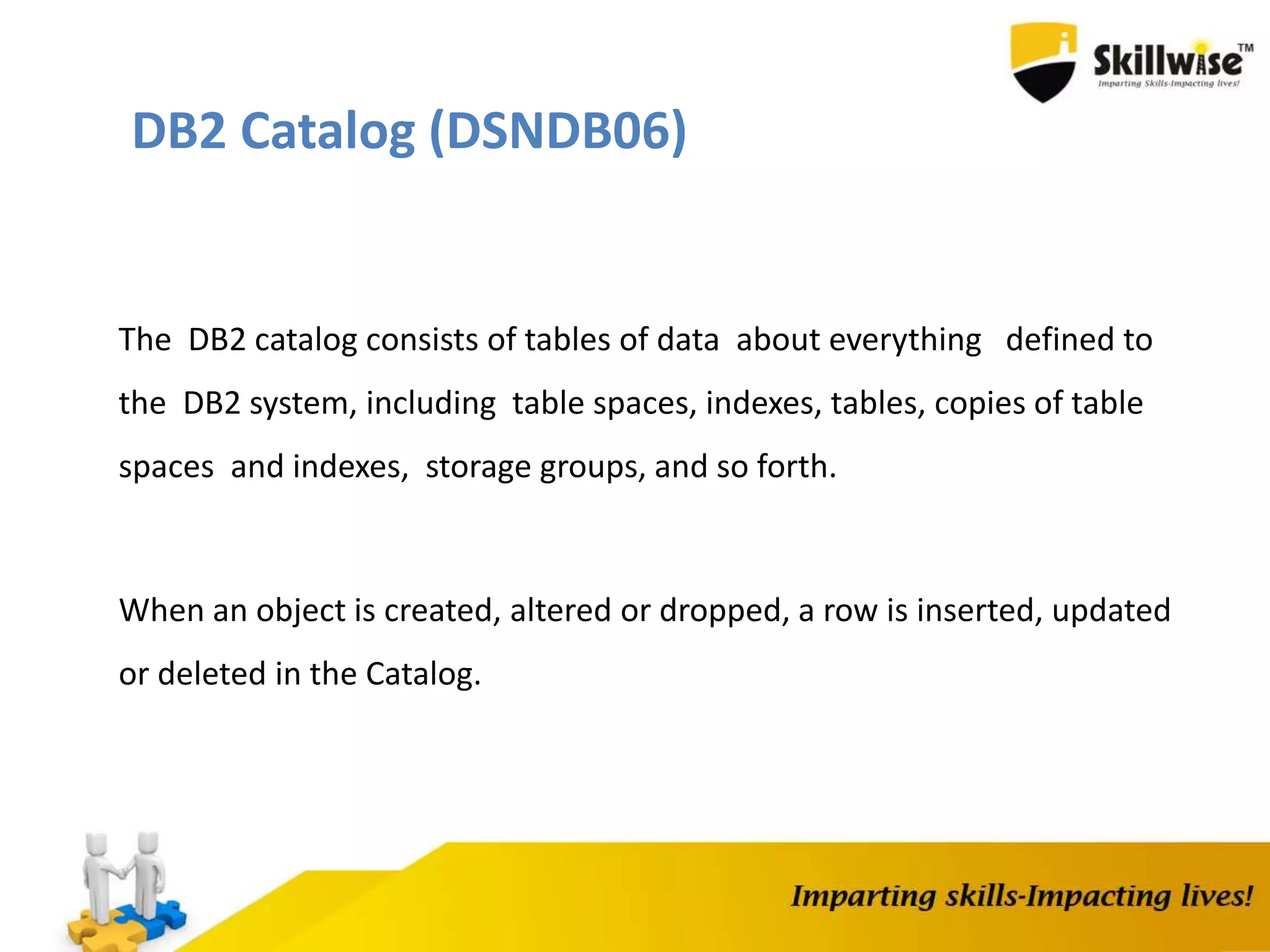 Skillwise™
Imparting Skills-Impacting lives!

DB2 Catalog (DSNDB06)

The DB2 catalog consists of tables of data about everything defined to the DB2 system, including table spaces, indexes, tables, copies of table spaces and indexes, storage groups, and so forth.

When an object is created, altered or dropped, a row is inserted, updated or deleted in the Catalog.

Imparting skills-Impacting lives!